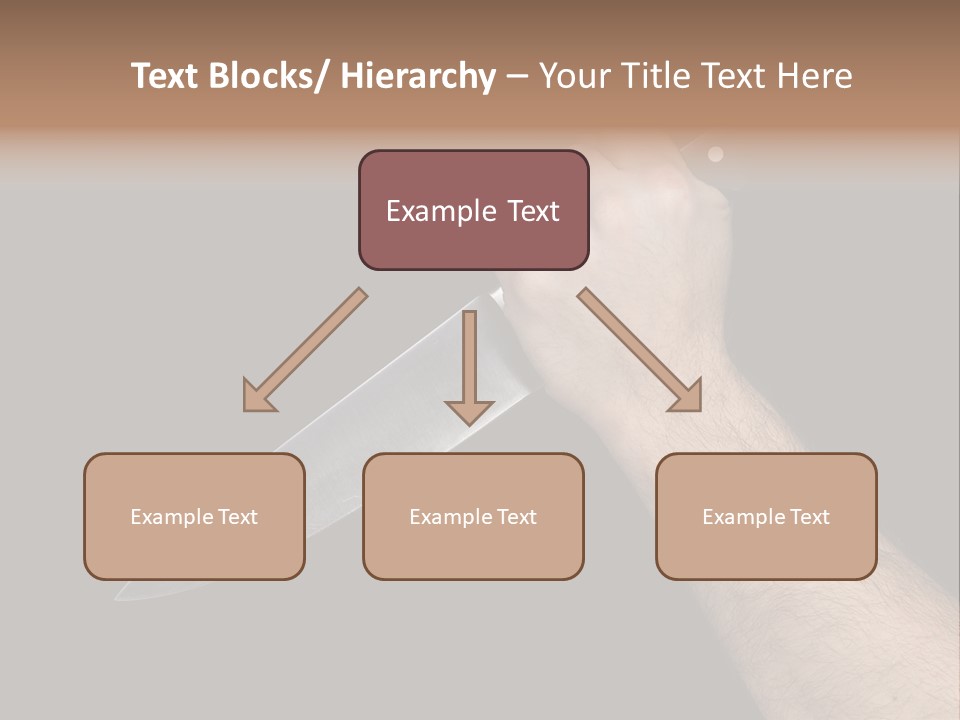 Text Blocks/ Hierarchy – Your Title Text Here

Example Text

Example Text

Example Text

Example Text